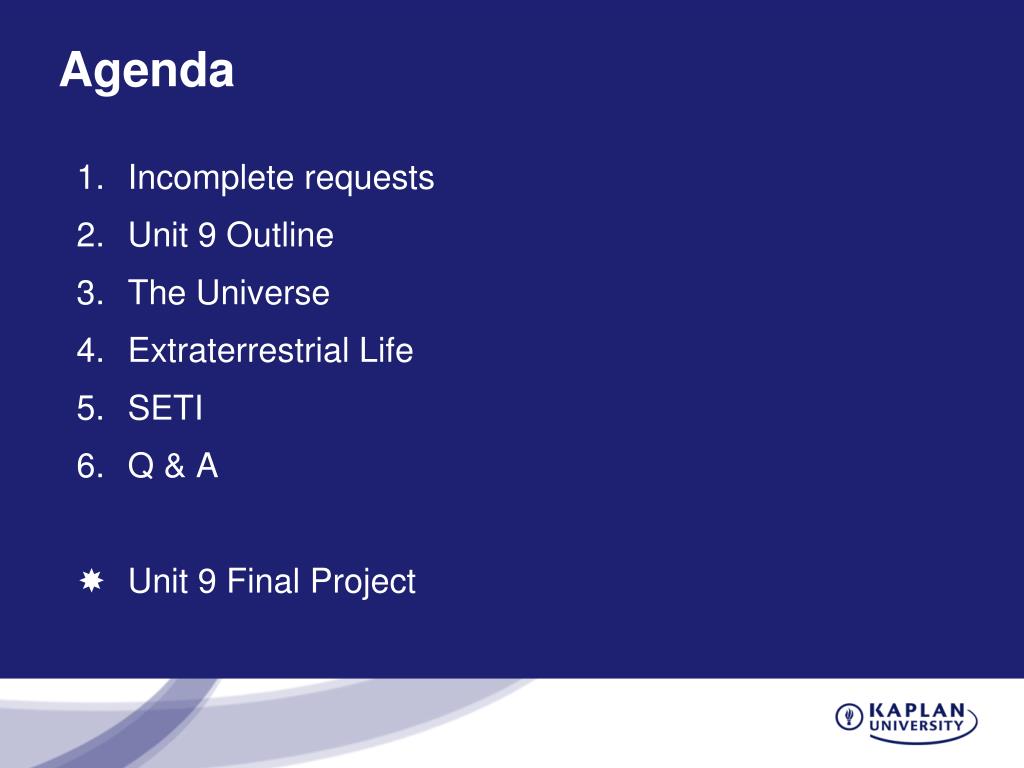 Agenda

1. Incomplete requests
2. Unit 9 Outline
3. The Universe
4. Extraterrestrial Life
5. SETI
6. Q & A

✷ Unit 9 Final Project

KAPLAN UNIVERSITY